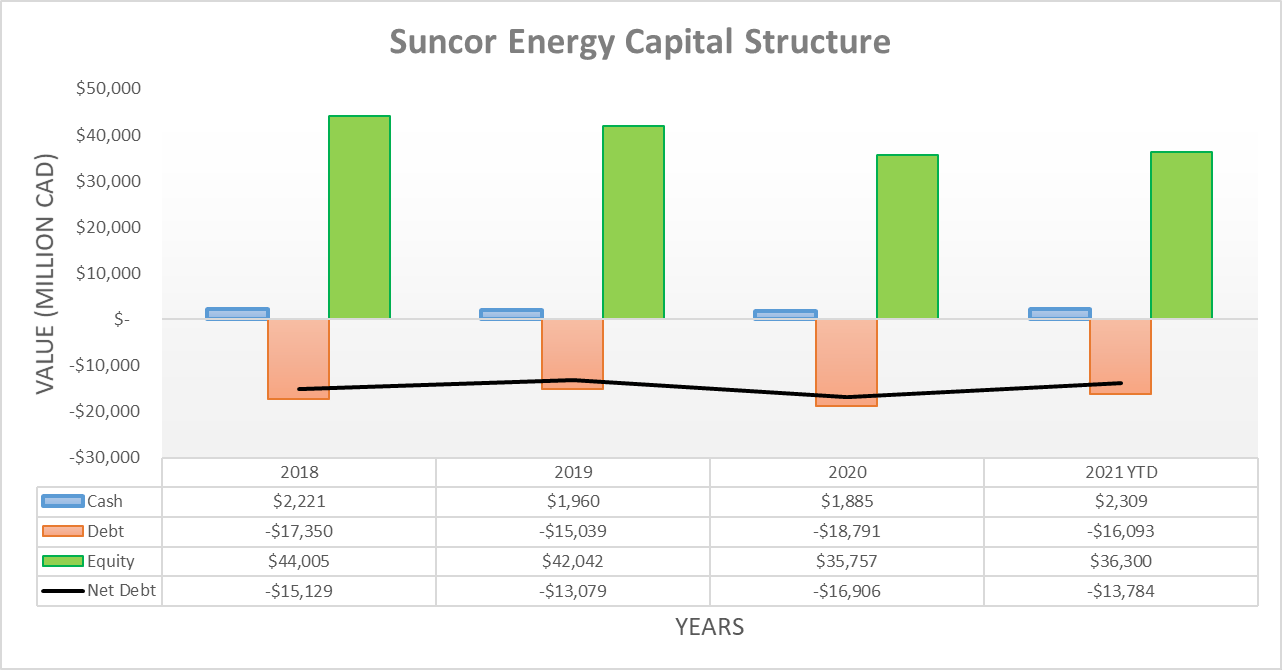 Suncor Energy Capital Structure

VALUE (MILLION CAD)

$50,000
$40,000
$30,000
$20,000
$10,000
$-
-$10,000
-$20,000
-$30,000

| | 2018 | 2019 | 2020 | 2021 YTD |
|---|---|---|---|---|
| Cash | $2,221 | $1,960 | $1,885 | $2,309 |
| Debt | -$17,350 | -$15,039 | -$18,791 | -$16,093 |
| Equity | $44,005 | $42,042 | $35,757 | $36,300 |
| Net Debt | -$15,129 | -$13,079 | -$16,906 | -$13,784 |

YEARS